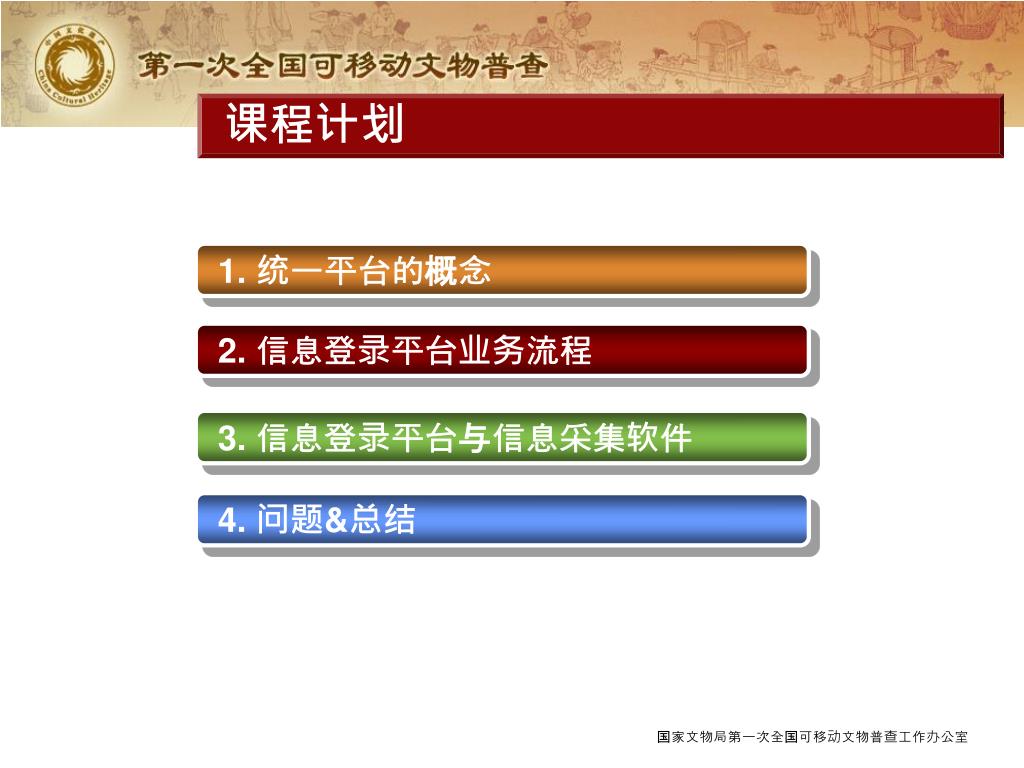 中国文化遗产
China Cultural Heritage

第一次全国可移动文物普查

课程计划

1. 统一平台的概念

2. 信息登录平台业务流程

3. 信息登录平台与信息采集软件

4. 问题&总结

国家文物局第一次全国可移动文物普查工作办公室